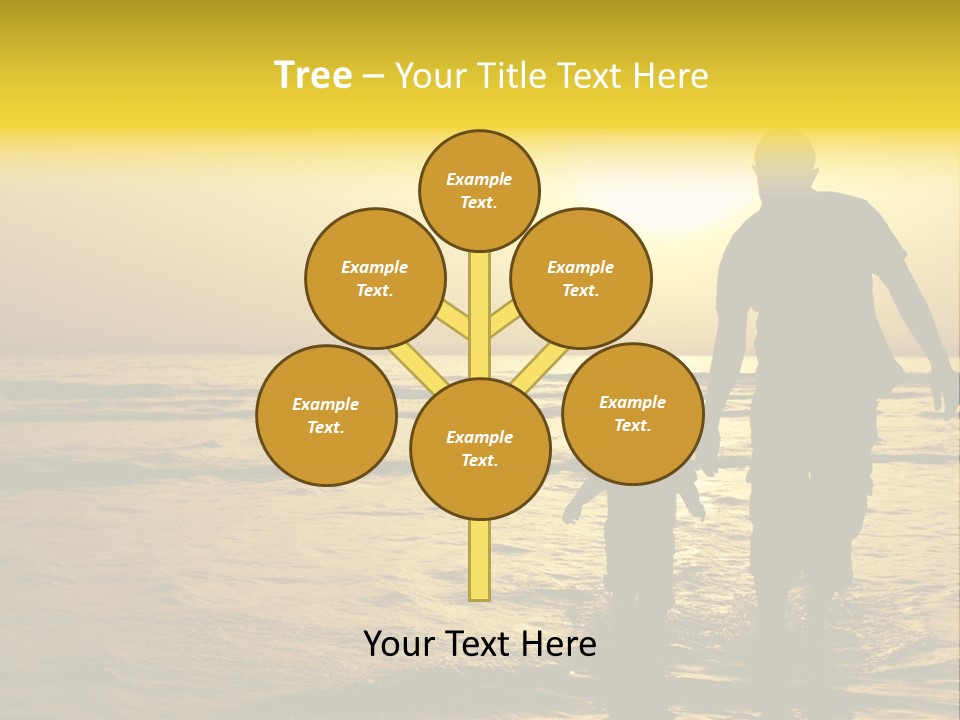 Tree – Your Title Text Here

Example Text.

Example Text.

Example Text.

Example Text.

Example Text.

Example Text.

Your Text Here